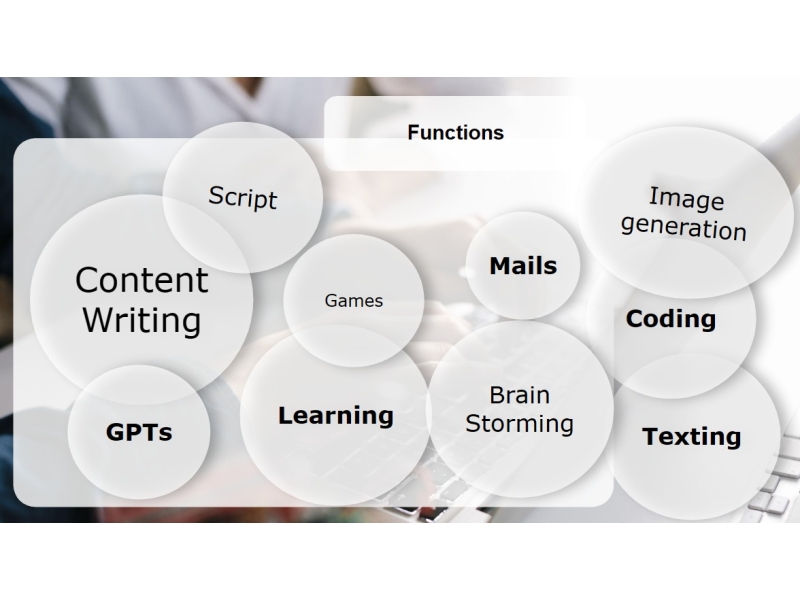 Functions

Script

Image generation

Content Writing

Games

Mails

Coding

GPTs

Learning

Brain Storming

Texting